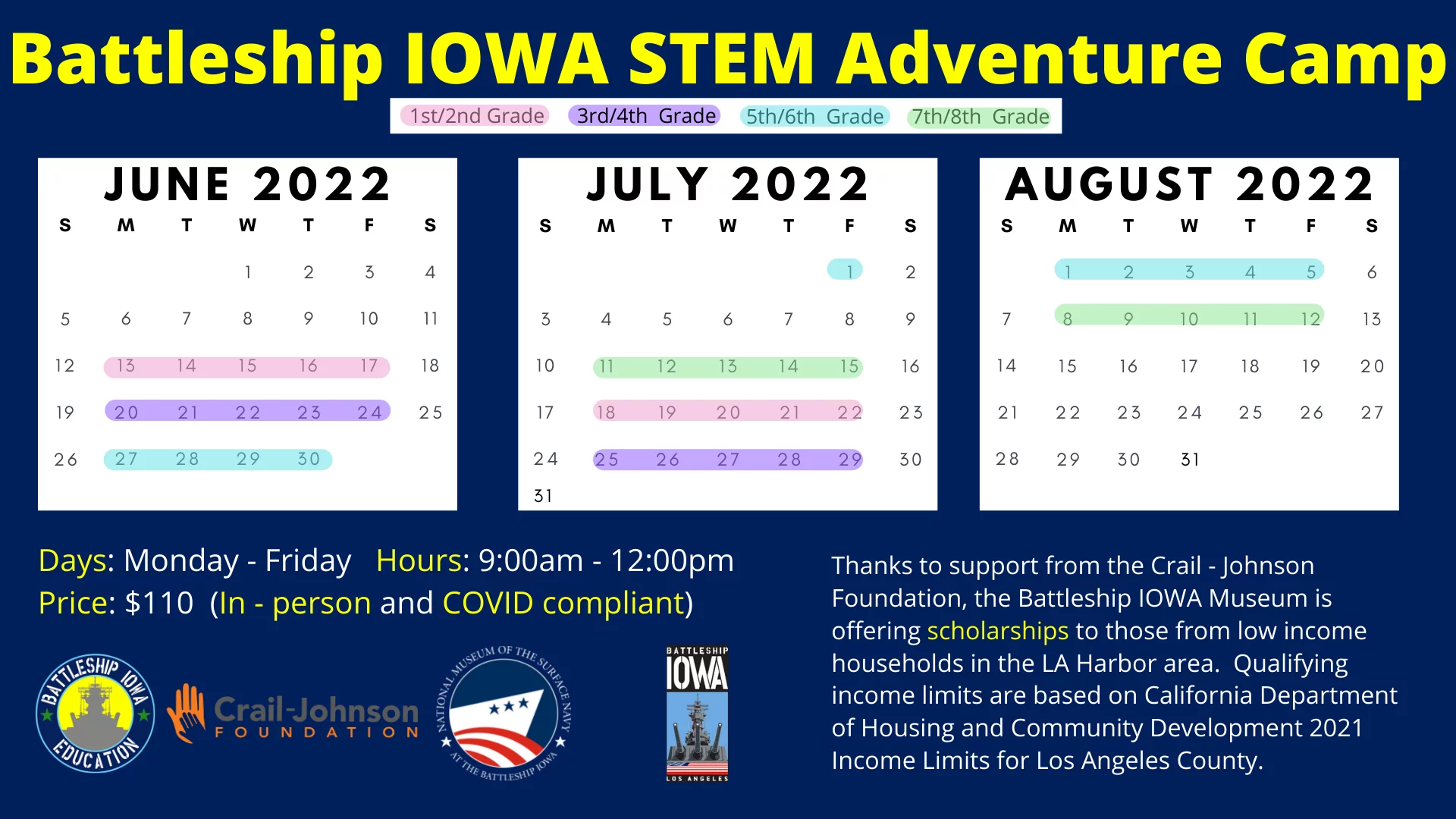 Battleship IOWA STEM Adventure Camp

1st/2nd Grade 3rd/4th Grade 5th/6th Grade 7th/8th Grade

JUNE 2022

| S | M | T | W | T | F | S |
|---|---|---|---|---|---|---|
| | | | 1 | 2 | 3 | 4 |
| 5 | 6 | 7 | 8 | 9 | 10 | 11 |
| 12 | 13 | 14 | 15 | 16 | 17 | 18 |
| 19 | 20 | 21 | 22 | 23 | 24 | 25 |
| 26 | 27 | 28 | 29 | 30 | | |

JULY 2022

| S | M | T | W | T | F | S |
|---|---|---|---|---|---|---|
| | | | | | 1 | 2 |
| 3 | 4 | 5 | 6 | 7 | 8 | 9 |
| 10 | 11 | 12 | 13 | 14 | 15 | 16 |
| 17 | 18 | 19 | 20 | 21 | 22 | 23 |
| 24 | 25 | 26 | 27 | 28 | 29 | 30 |
| 31 | | | | | | |

AUGUST 2022

| S | M | T | W | T | F | S |
|---|---|---|---|---|---|---|
| | 1 | 2 | 3 | 4 | 5 | 6 |
| 7 | 8 | 9 | 10 | 11 | 12 | 13 |
| 14 | 15 | 16 | 17 | 18 | 19 | 20 |
| 21 | 22 | 23 | 24 | 25 | 26 | 27 |
| 28 | 29 | 30 | 31 | | | |

Days: Monday - Friday Hours: 9:00am - 12:00pm
Price: $110 (In - person and COVID compliant)

BATTLESHIP IOWA EDUCATION

Crail-Johnson FOUNDATION

NATIONAL MUSEUM OF THE SURFACE NAVY AT THE BATTLESHIP IOWA

BATTLESHIP IOWA LOS ANGELES

Thanks to support from the Crail - Johnson Foundation, the Battleship IOWA Museum is offering scholarships to those from low income households in the LA Harbor area. Qualifying income limits are based on California Department of Housing and Community Development 2021 Income Limits for Los Angeles County.